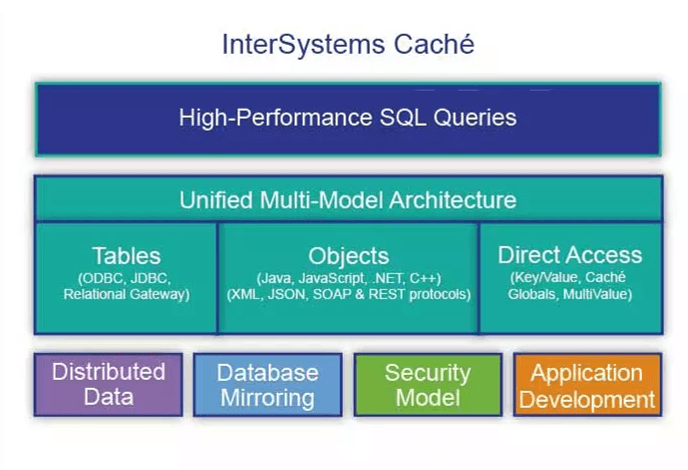 InterSystems Caché

High-Performance SQL Queries

Unified Multi-Model Architecture

Tables
(ODBC, JDBC, Relational Gateway)

Objects
(Java, JavaScript, .NET, C++)
(XML, JSON, SOAP & REST protocols)

Direct Access
(Key/Value, Caché Globals, MultiValue)

Distributed Data

Database Mirroring

Security Model

Application Development